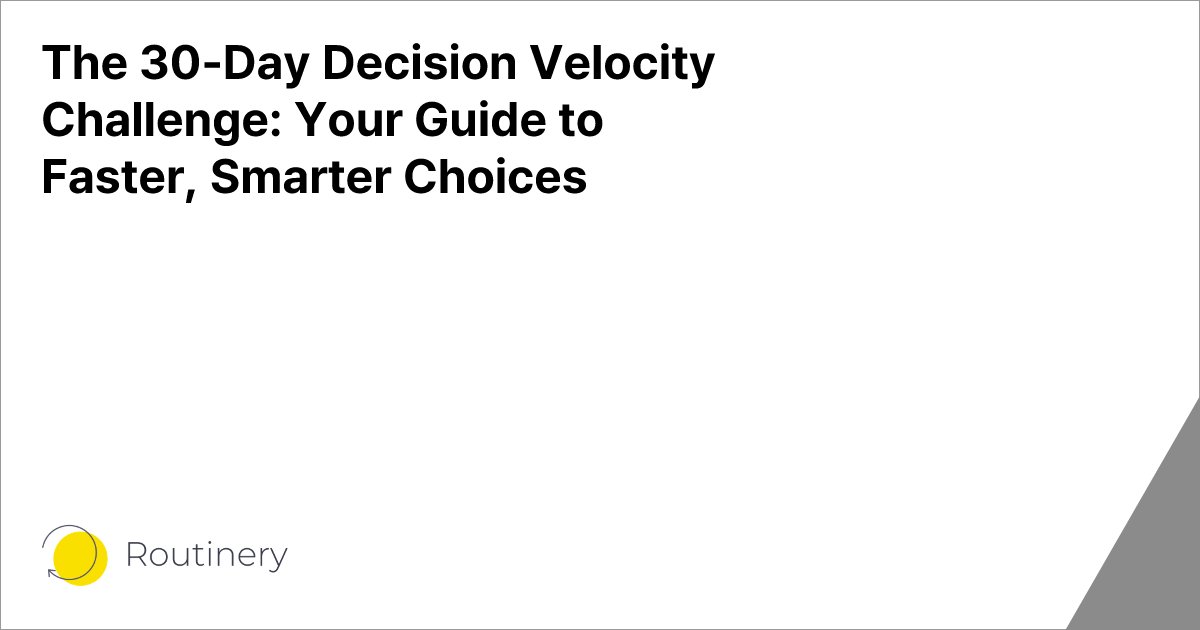 The 30-Day Decision Velocity Challenge: Your Guide to Faster, Smarter Choices

Routinery